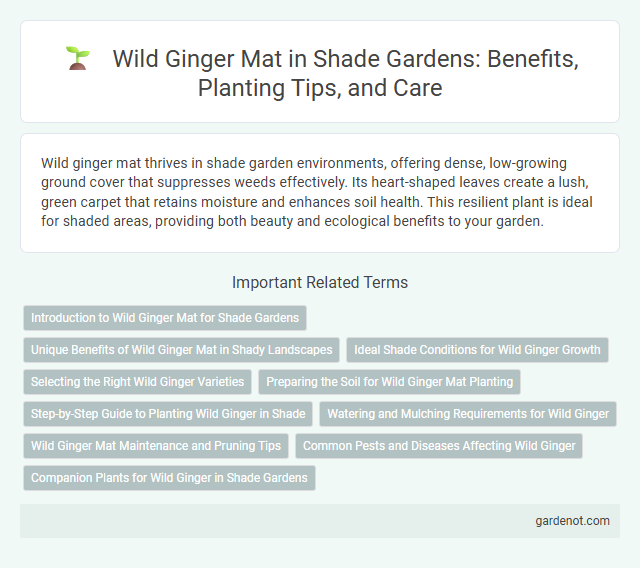 Wild Ginger Mat in Shade Gardens: Benefits, Planting Tips, and Care

Wild ginger mat thrives in shade garden environments, offering dense, low-growing ground cover that suppresses weeds effectively. Its heart-shaped leaves create a lush, green carpet that retains moisture and enhances soil health. This resilient plant is ideal for shaded areas, providing both beauty and ecological benefits to your garden.

Important Related Terms

Introduction to Wild Ginger Mat for Shade Gardens

Unique Benefits of Wild Ginger Mat in Shady Landscapes

Ideal Shade Conditions for Wild Ginger Growth

Selecting the Right Wild Ginger Varieties

Preparing the Soil for Wild Ginger Mat Planting

Step-by-Step Guide to Planting Wild Ginger in Shade

Watering and Mulching Requirements for Wild Ginger

Wild Ginger Mat Maintenance and Pruning Tips

Common Pests and Diseases Affecting Wild Ginger

Companion Plants for Wild Ginger in Shade Gardens

gardenot.com